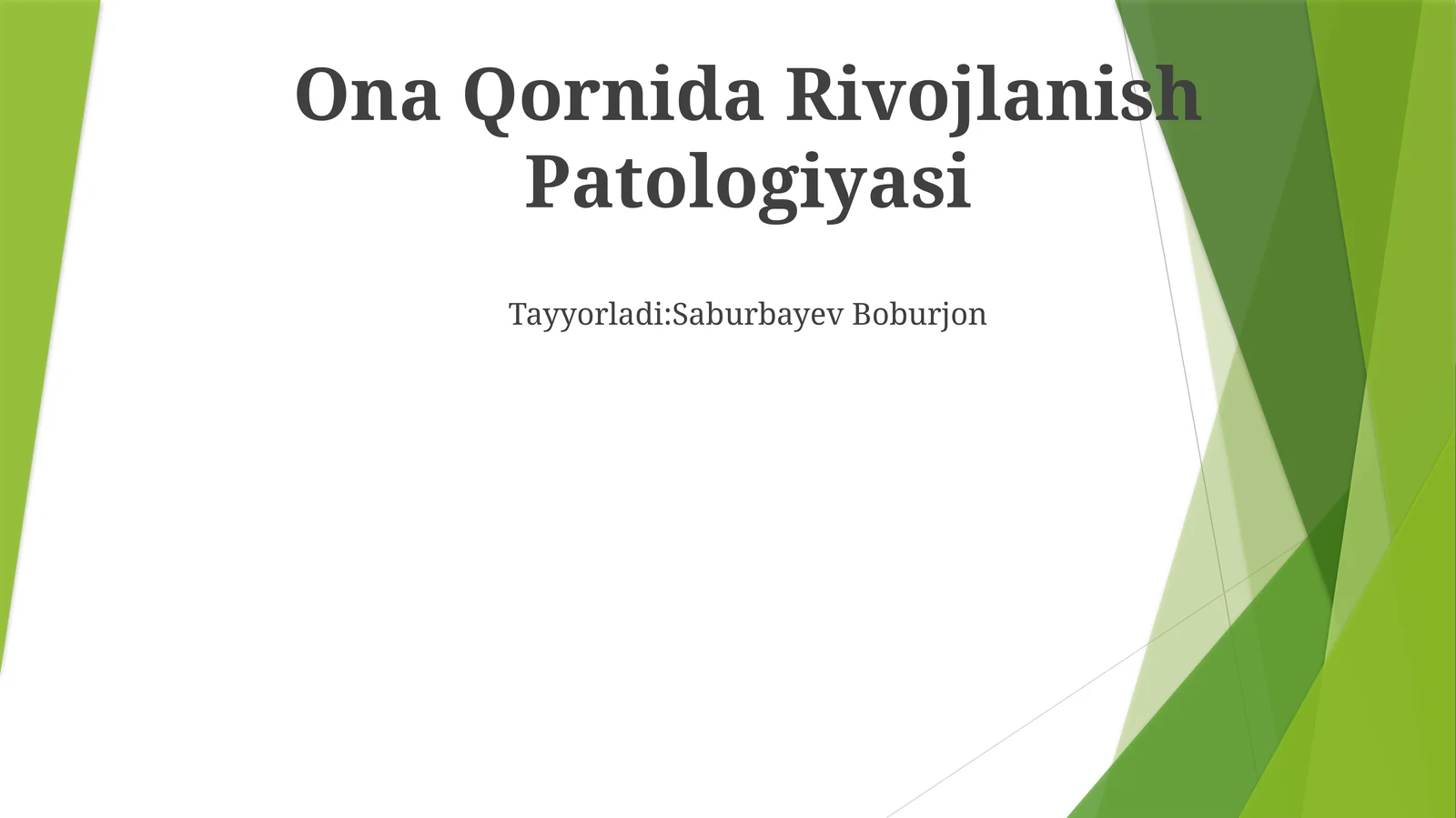 Ona Qornida Rivojlanish Patologiyasi

Tayyorladi:Saburbayev Boburjon